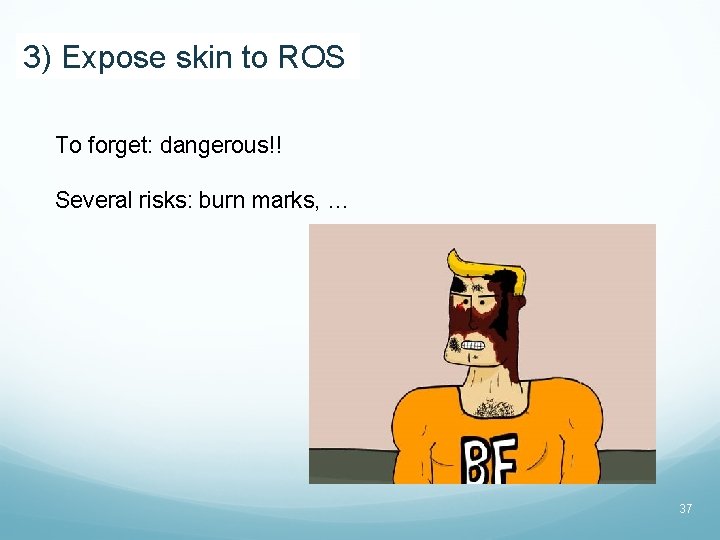 3) Expose skin to ROS

To forget: dangerous!!

Several risks: burn marks, ...

BF

37